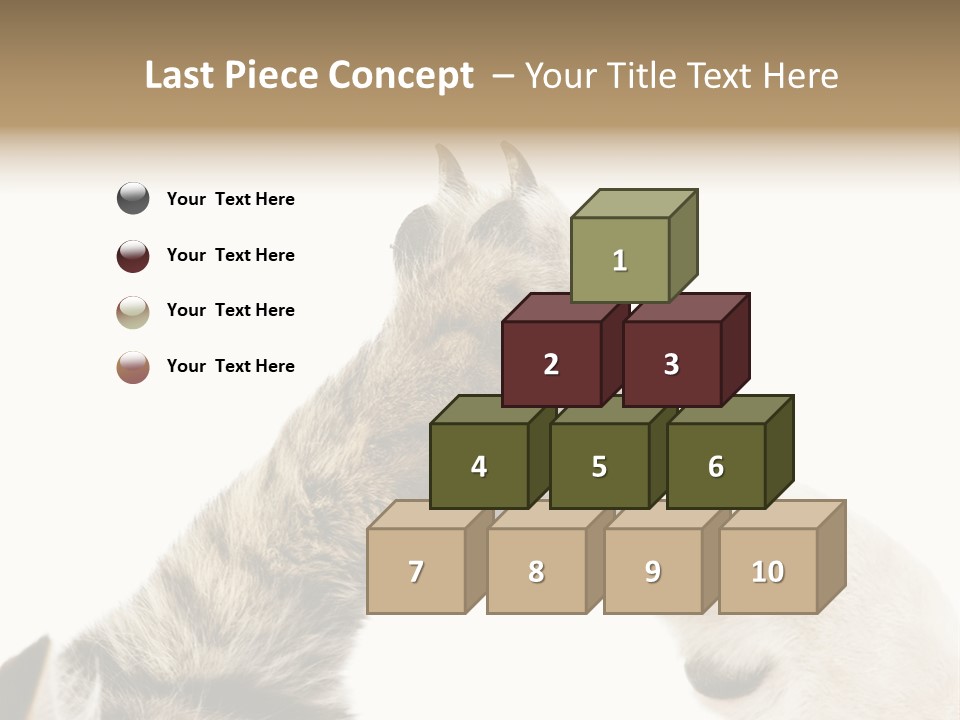 Last Piece Concept – Your Title Text Here

Your Text Here

Your Text Here

Your Text Here

Your Text Here

1

2 3

4 5 6

7 8 9 10